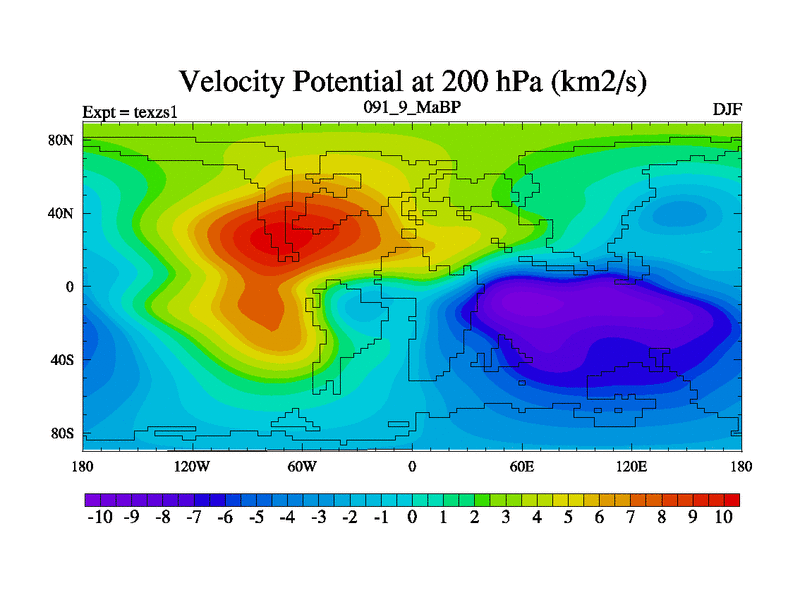 Velocity Potential at 200 hPa (km2/s)

Expt = texzs1

091_9_MaBP

DJF

80N
40N
0
40S
80S

180
120W
60W
0
60E
120E
180

-10 -9 -8 -7 -6 -5 -4 -3 -2 -1 0 1 2 3 4 5 6 7 8 9 10